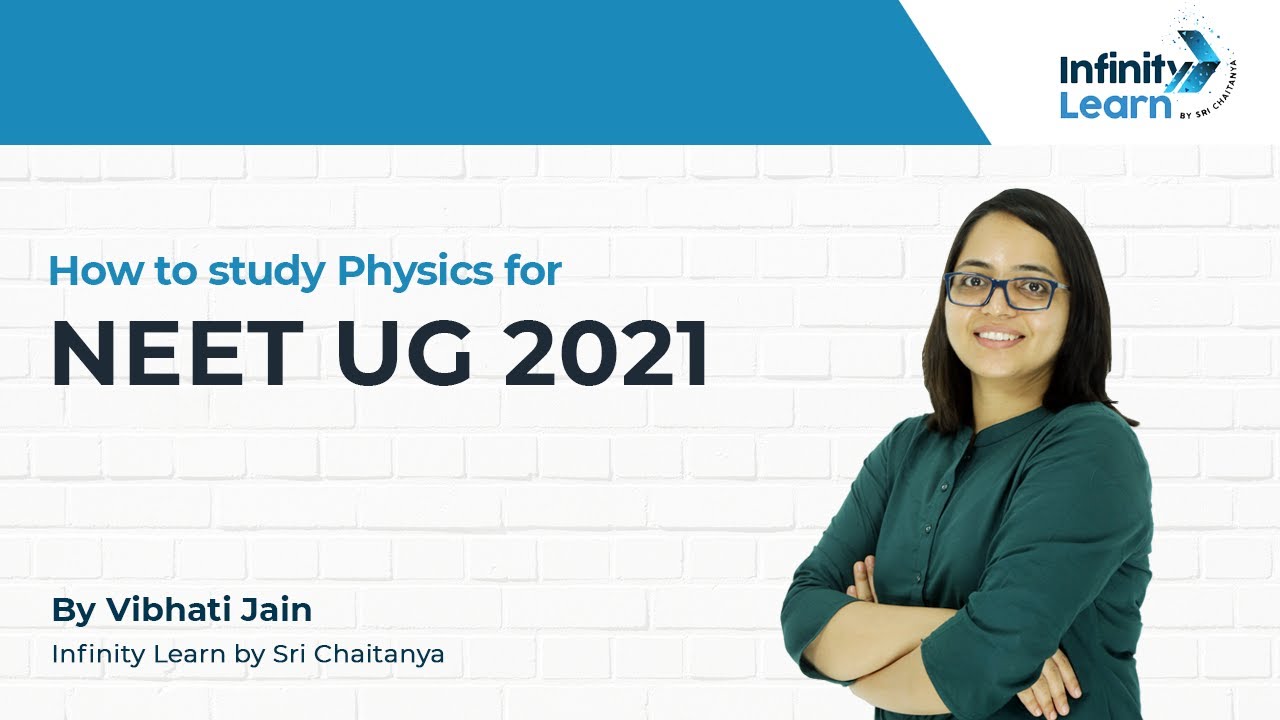 Infinity Learn BY SRI CHAITANYA

How to study Physics for
NEET UG 2021

By Vibhati Jain
Infinity Learn by Sri Chaitanya